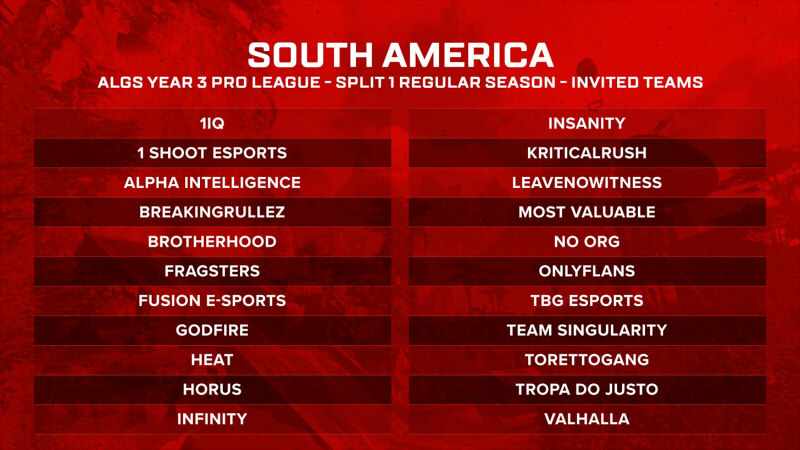 SOUTH AMERICA
ALGS YEAR 3 PRO LEAGUE - SPLIT 1 REGULAR SEASON - INVITED TEAMS

1IQ
1 SHOOT ESPORTS
ALPHA INTELLIGENCE
BREAKINGRULLEZ
BROTHERHOOD
FRAGSTERS
FUSION E-SPORTS
GODFIRE
HEAT
HORUS
INFINITY

INSANITY
KRITICALRUSH
LEAVENOWITNESS
MOST VALUABLE
NO ORG
ONLYFLANS
TBG ESPORTS
TEAM SINGULARITY
TORETTOGANG
TROPA DO JUSTO
VALHALLA